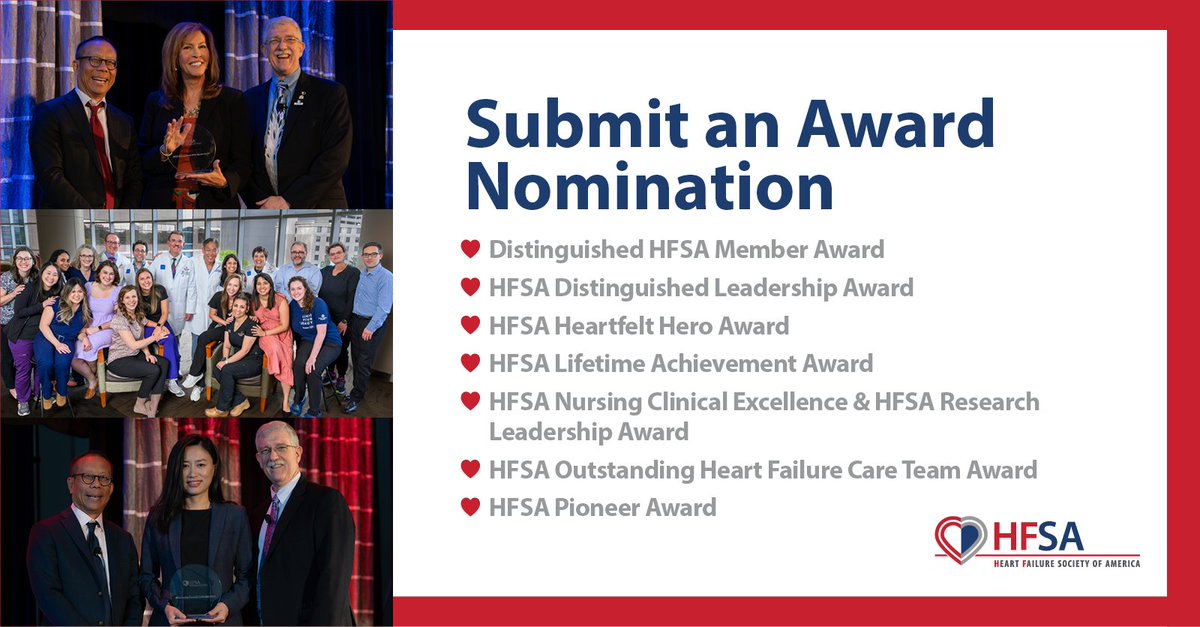 Submit an Award Nomination

Distinguished HFSA Member Award
HFSA Distinguished Leadership Award
HFSA Heartfelt Hero Award
HFSA Lifetime Achievement Award
HFSA Nursing Clinical Excellence & HFSA Research Leadership Award
HFSA Outstanding Heart Failure Care Team Award
HFSA Pioneer Award

HFSA
HEART FAILURE SOCIETY OF AMERICA